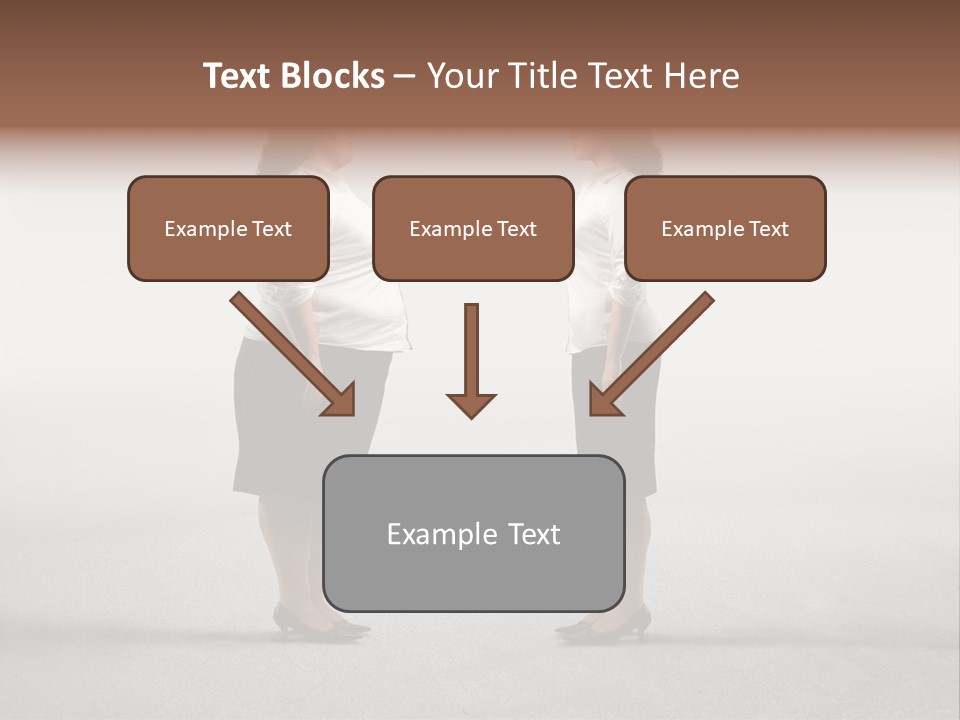 Text Blocks – Your Title Text Here

Example Text

Example Text

Example Text

Example Text